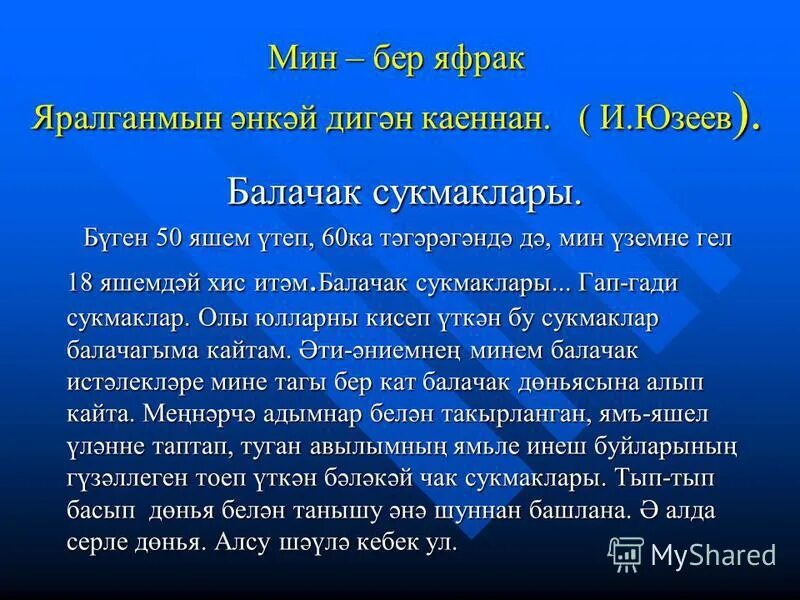 Мин – бер яфрак
Яралганмын әнкәй дигән каеннан. ( И.Юзеев).

Балачак сукмаклары.

Бүген 50 яшем үтеп, 60ка тәгәрәгәндә дә, мин үземне гел 18 яшемдәй хис итәм.Балачак сукмаклары... Гап-гади сукмаклар. Олы юлларны кисеп үткән бу сукмаклар балачагыма кайтам. Әти-әниемнең минем балачак истәлекләре мине тагы бер кат балачак дөньясына алып кайта. Меңнәрчә адымнар белән такырланган, ямъ-яшел үләнне таптап, туган авылымның ямьле инеш буйларының гүзәллеген тоеп үткән бәләкәй чак сукмаклары. Тып-тып басып дөнья белән танышу әнә шуннан башлана. Ә алда серле дөнья. Алсу шәүлә кебек ул.

MyShared